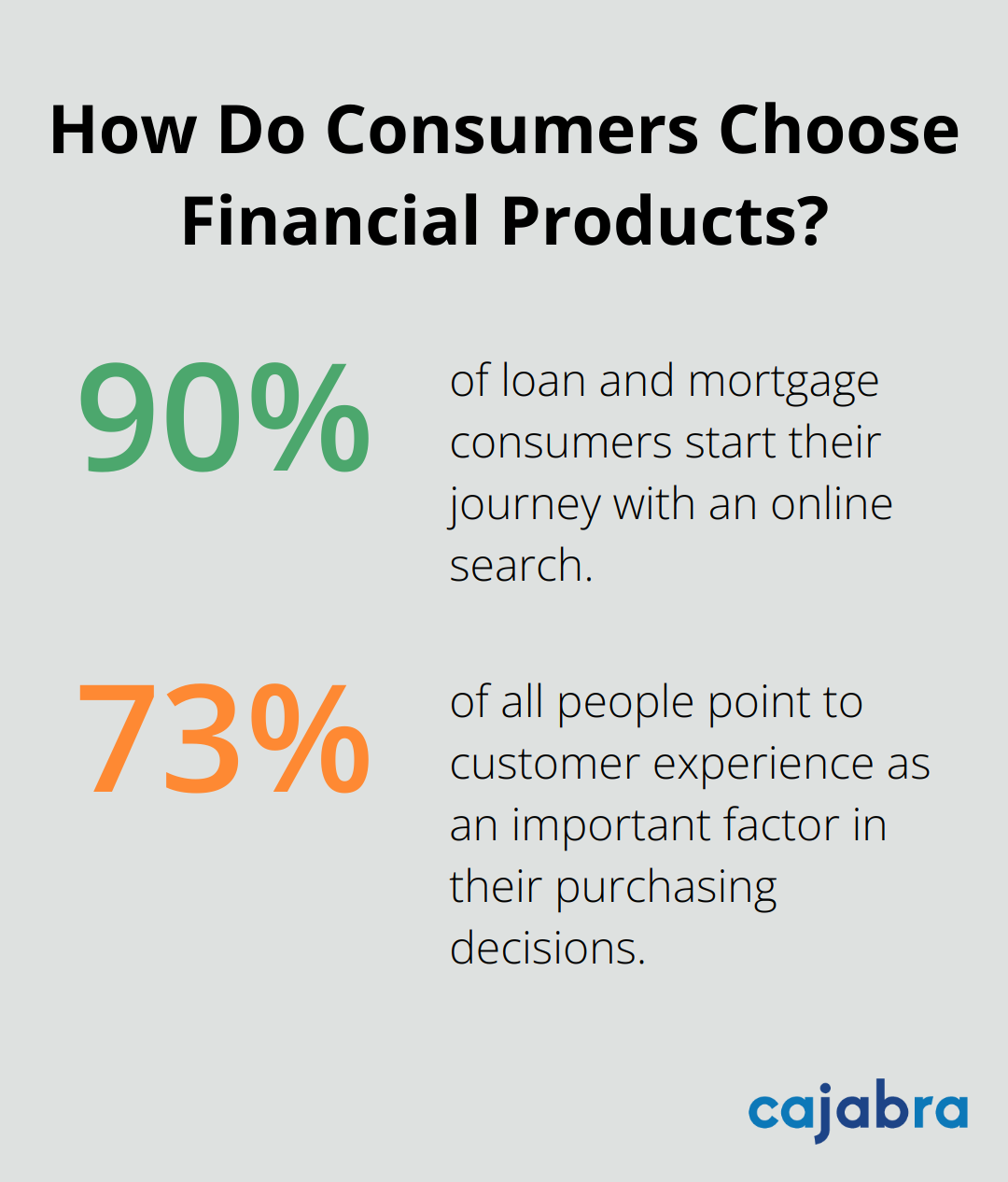 How Do Consumers Choose Financial Products?

90%

of loan and mortgage consumers start their journey with an online search.

73%

of all people point to customer experience as an important factor in their purchasing decisions.

cajabra